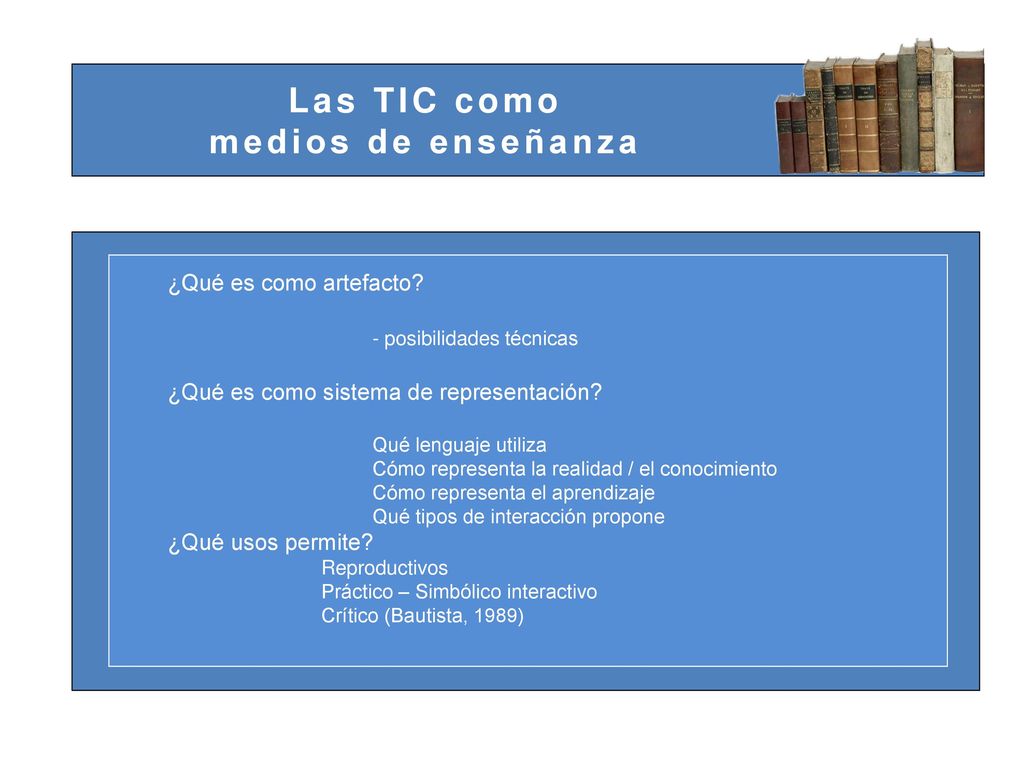 Las TIC como
medios de enseñanza

¿Qué es como artefacto?

- posibilidades técnicas

¿Qué es como sistema de representación?

Qué lenguaje utiliza
Cómo representa la realidad / el conocimiento
Cómo representa el aprendizaje
Qué tipos de interacción propone

¿Qué usos permite?
Reproductivos
Práctico – Simbólico interactivo
Crítico (Bautista, 1989)